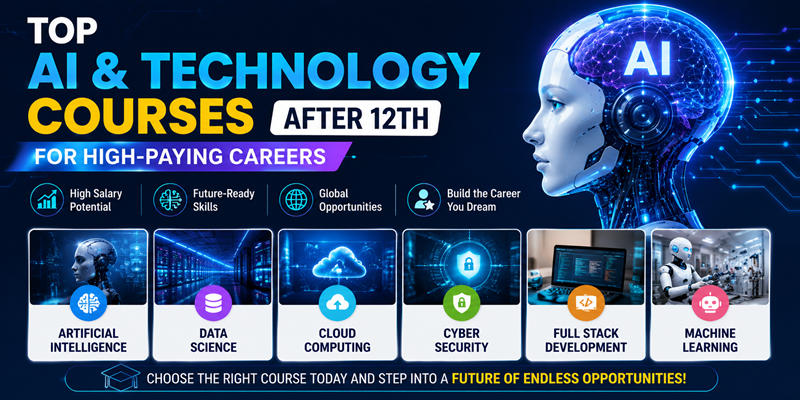 TOP
AI & TECHNOLOGY
COURSES AFTER 12TH
FOR HIGH-PAYING CAREERS

AI

High Salary Potential
Future-Ready Skills
Global Opportunities
Build the Career You Dream

ARTIFICIAL INTELLIGENCE
DATA SCIENCE
CLOUD COMPUTING
CYBER SECURITY
FULL STACK DEVELOPMENT
MACHINE LEARNING

CHOOSE THE RIGHT COURSE TODAY AND STEP INTO A FUTURE OF ENDLESS OPPORTUNITIES!